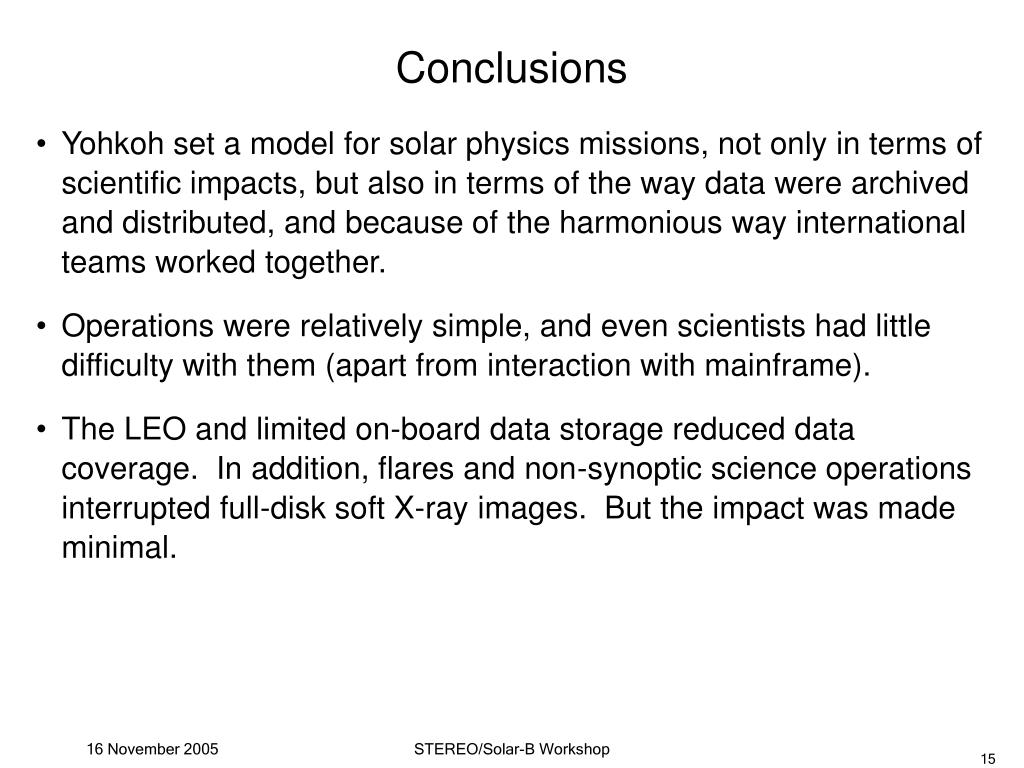 Conclusions

• Yohkoh set a model for solar physics missions, not only in terms of scientific impacts, but also in terms of the way data were archived and distributed, and because of the harmonious way international teams worked together.

• Operations were relatively simple, and even scientists had little difficulty with them (apart from interaction with mainframe).

• The LEO and limited on-board data storage reduced data coverage. In addition, flares and non-synoptic science operations interrupted full-disk soft X-ray images. But the impact was made minimal.

16 November 2005

STEREO/Solar-B Workshop

15